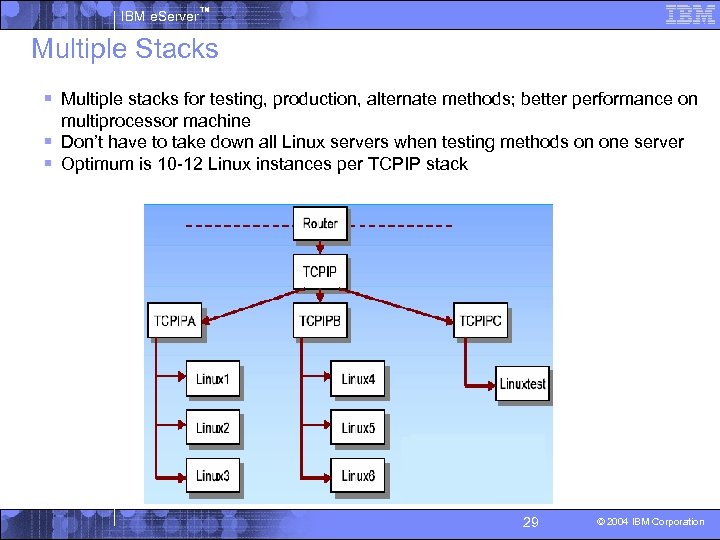 IBM eServer™

IBM

Multiple Stacks

▪ Multiple stacks for testing, production, alternate methods; better performance on multiprocessor machine
▪ Don't have to take down all Linux servers when testing methods on one server
▪ Optimum is 10-12 Linux instances per TCPIP stack

Router

TCPIP

TCPIPA

TCPIPB

TCPIPC

Linux1

Linux2

Linux3

Linux4

Linux5

Linux6

Linuxtest

29

© 2004 IBM Corporation